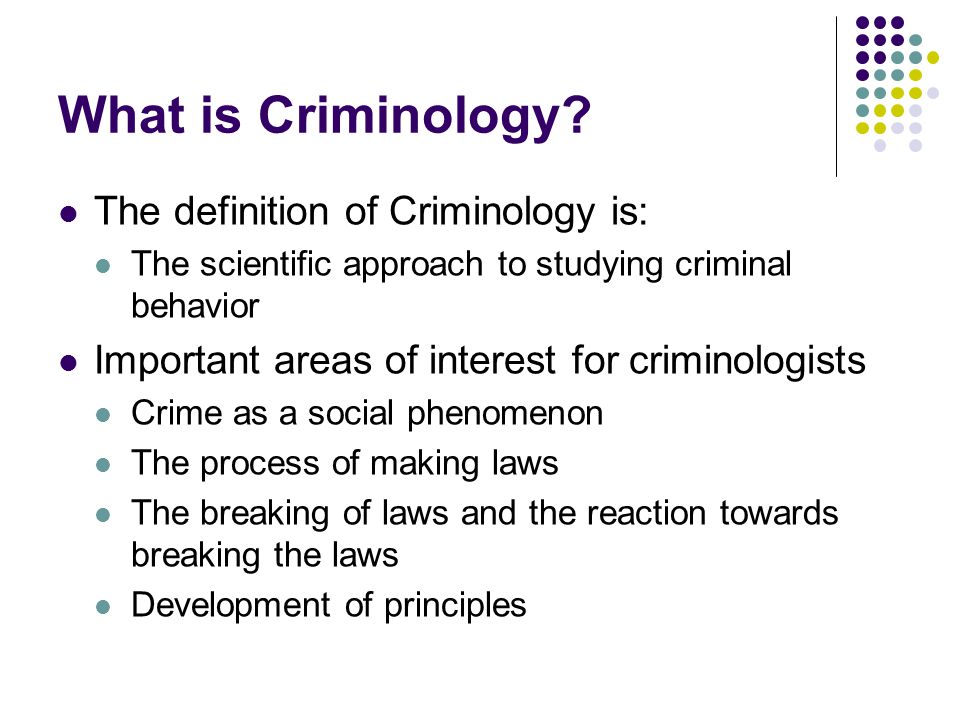 What is Criminology?

- The definition of Criminology is:
  - The scientific approach to studying criminal behavior
- Important areas of interest for criminologists
  - Crime as a social phenomenon
  - The process of making laws
  - The breaking of laws and the reaction towards breaking the laws
  - Development of principles